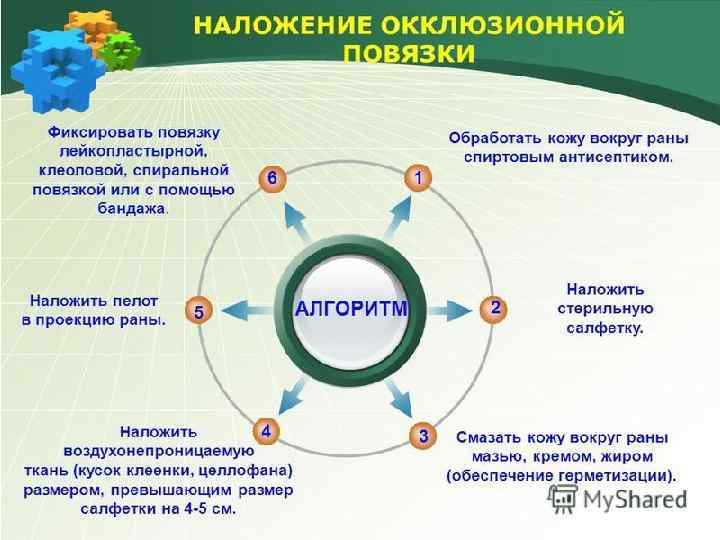 НАЛОЖЕНИЕ ОККЛЮЗИОННОЙ ПОВЯЗКИ

АЛГОРИТМ

1
Обработать кожу вокруг раны спиртовым антисептиком.

2
Наложить стерильную салфетку.

3
Смазать кожу вокруг раны мазью, кремом, жиром (обеспечение герметизации).

4
Наложить воздухонепроницаемую ткань (кусок клеенки, целлофана) размером, превышающим размер салфетки на 4-5 см.

5
Наложить пелот в проекцию раны.

6
Фиксировать повязку лейкопластырной, клеоловой, спиральной повязкой или с помощью бандажа.

MyShared